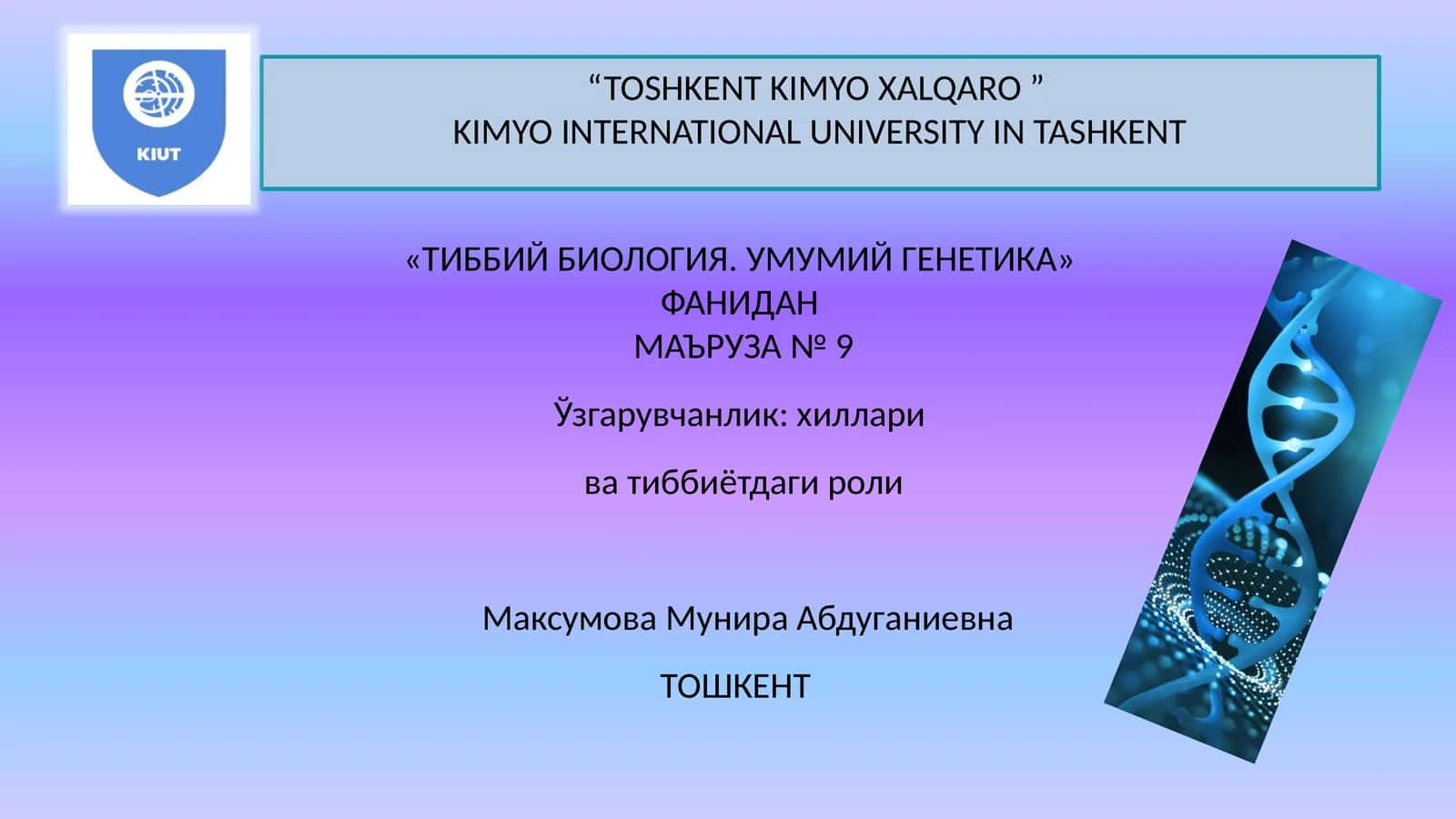 KIUT

“TOSHKENT KIMYO XALQARO ”
KIMYO INTERNATIONAL UNIVERSITY IN TASHKENT

«ТИББИЙ БИОЛОГИЯ. УМУМИЙ ГЕНЕТИКА»
ФАНИДАН
МАЪРУЗА № 9

Ўзгарувчанлик: хиллари

ва тиббиётдаги роли

Максумова Мунира Абдуганиевна

ТОШКЕНТ